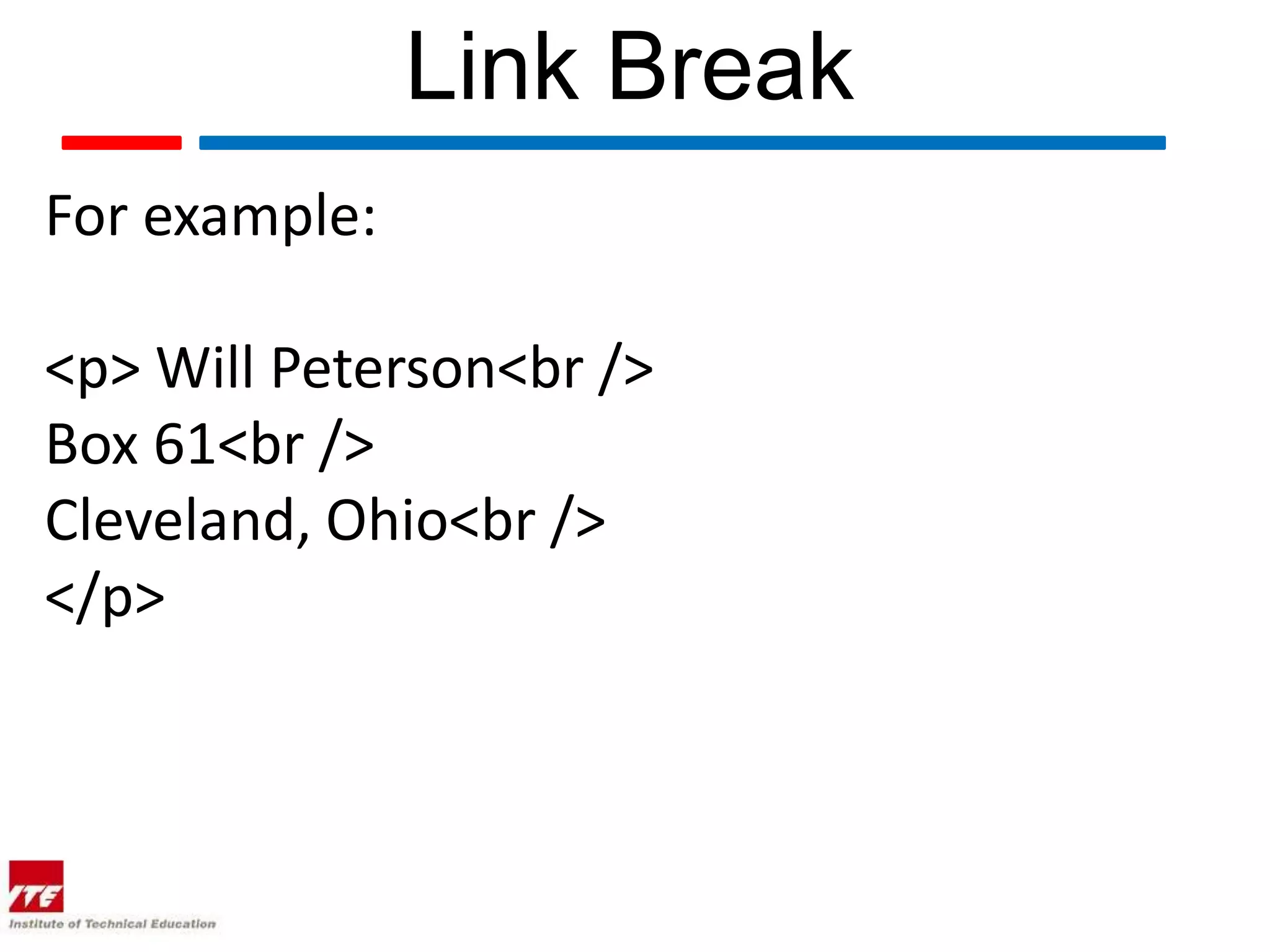 Link Break

For example:

<p> Will Peterson<br />
Box 61<br />
Cleveland, Ohio<br />
</p>

ITE
Institute of Technical Education